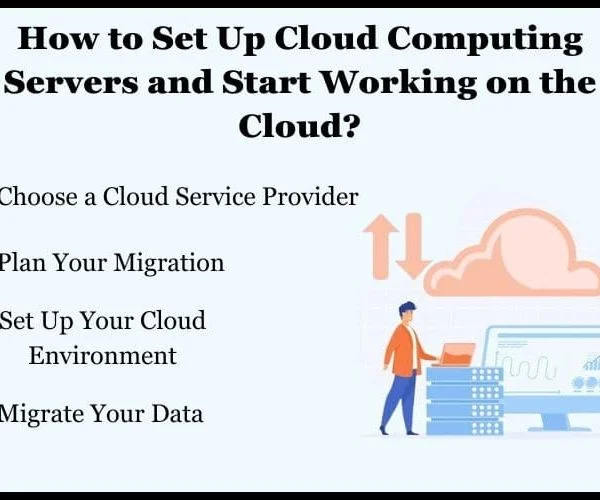 How to Set Up Cloud Computing Servers and Start Working on the Cloud?

Choose a Cloud Service Provider

Plan Your Migration

Set Up Your Cloud Environment

Migrate Your Data